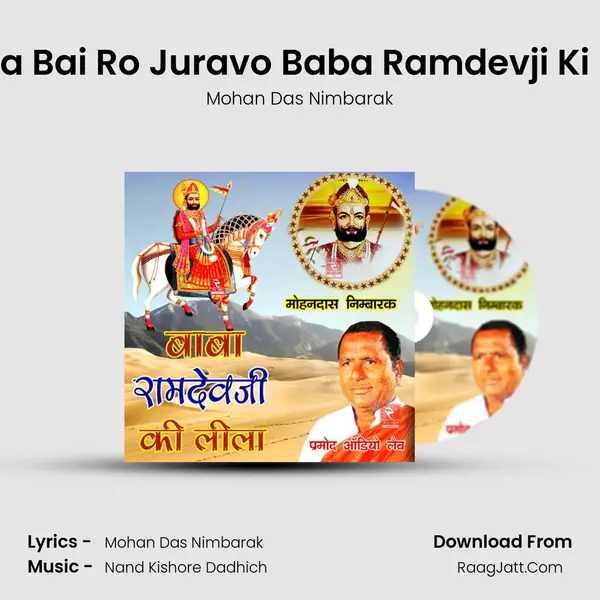 a Bai Ro Juravo Baba Ramdevji Ki

Mohan Das Nimbarak

मोहनदास निम्बारक

बाबा रामदेवजी की लीला

प्रमोद ऑडियो लैब

मोहनदास निम्बारक

प्रमोद

Lyrics - Mohan Das Nimbarak
Music - Nand Kishore Dadhich

Download From
RaagJatt.Com